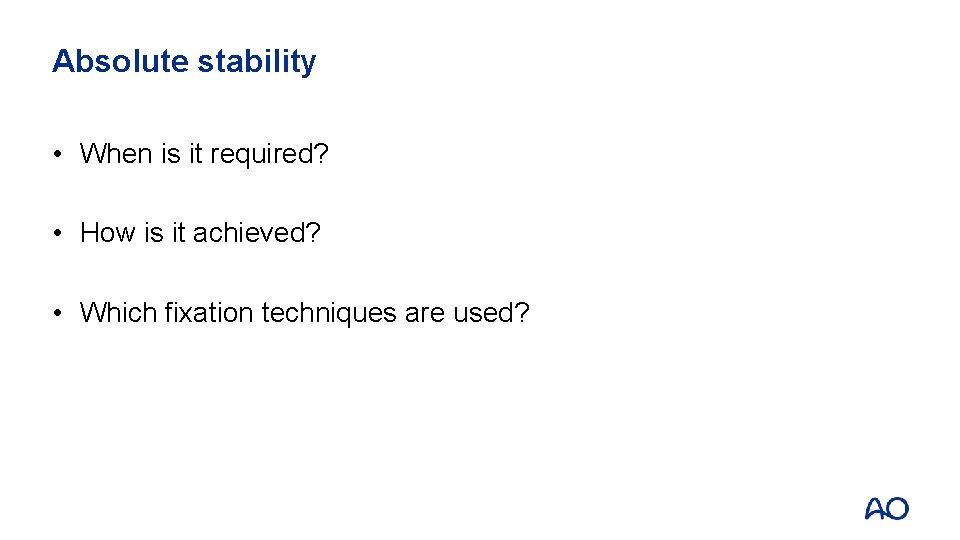 Absolute stability

• When is it required?

• How is it achieved?

• Which fixation techniques are used?

AO